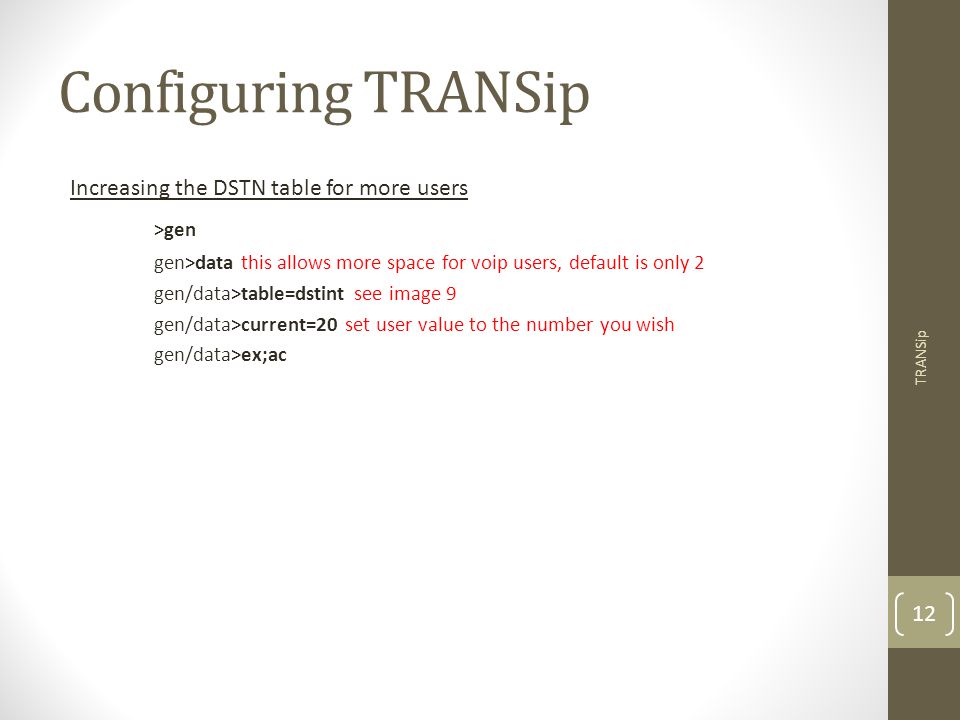 Configuring TRANSip

Increasing the DSTN table for more users

>gen

gen>data this allows more space for voip users, default is only 2

gen/data>table=dstint see image 9

gen/data>current=20 set user value to the number you wish

gen/data>ex;ac

TRANSip

12